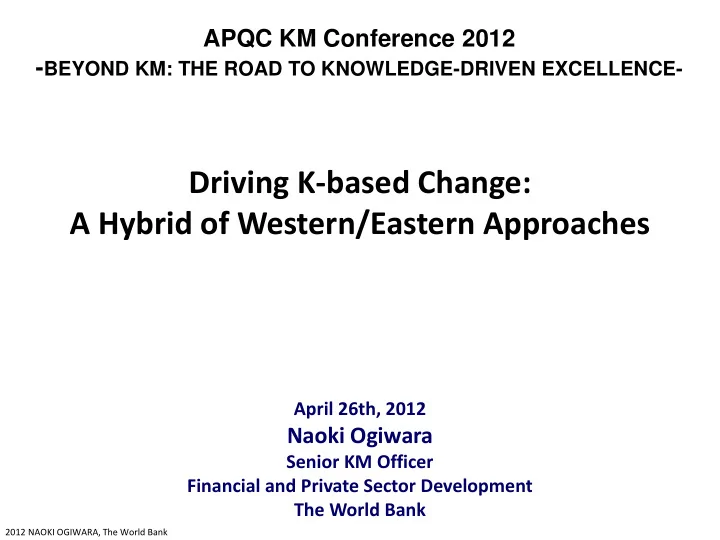 APQC KM Conference 2012
-BEYOND KM: THE ROAD TO KNOWLEDGE-DRIVEN EXCELLENCE-

Driving K-based Change:
A Hybrid of Western/Eastern Approaches

April 26th, 2012
Naoki Ogiwara
Senior KM Officer
Financial and Private Sector Development
The World Bank

2012 NAOKI OGIWARA, The World Bank